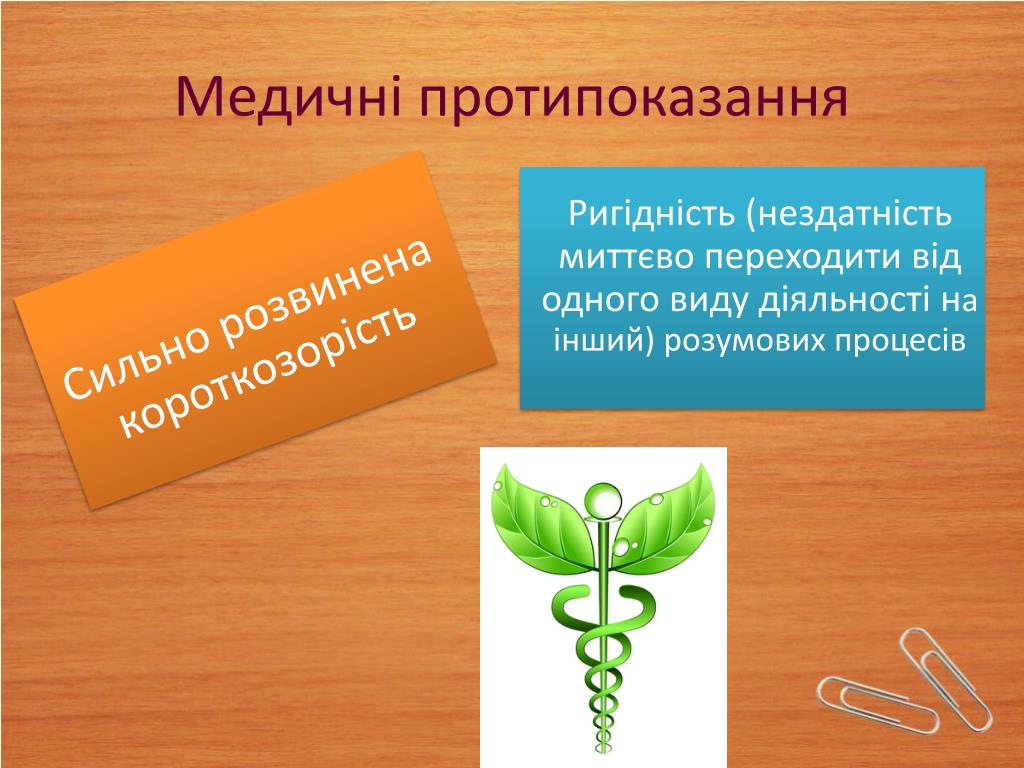 Медичні протипоказання

Сильно розвинена короткозорість

Ригідність (нездатність миттєво переходити від одного виду діяльності на інший) розумових процесів